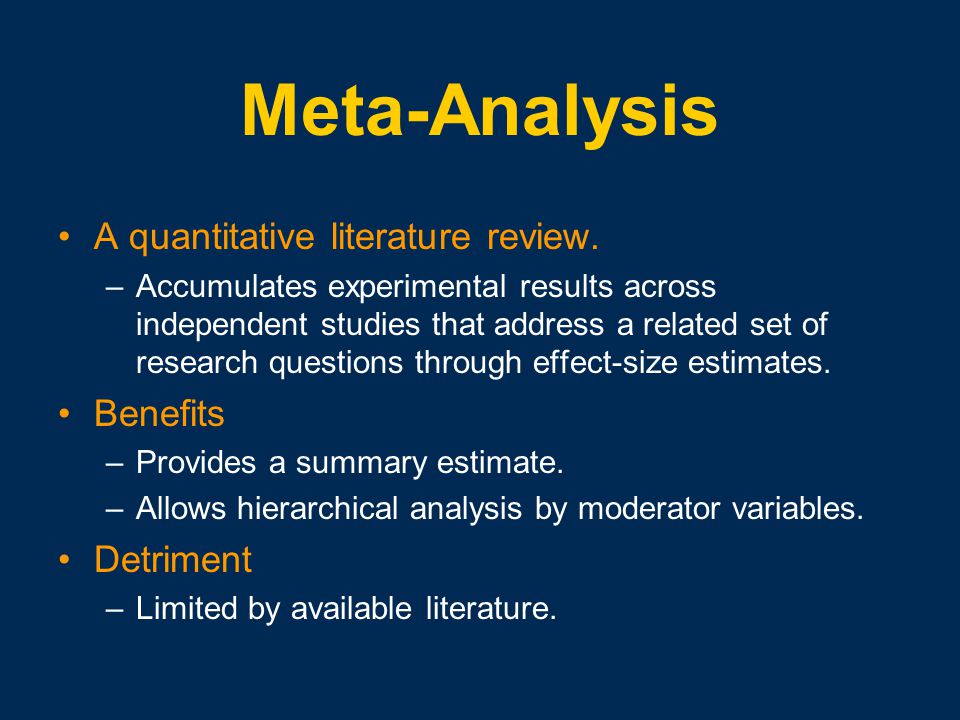 Meta-Analysis

• A quantitative literature review.
– Accumulates experimental results across independent studies that address a related set of research questions through effect-size estimates.

• Benefits
– Provides a summary estimate.
– Allows hierarchical analysis by moderator variables.

• Detriment
– Limited by available literature.